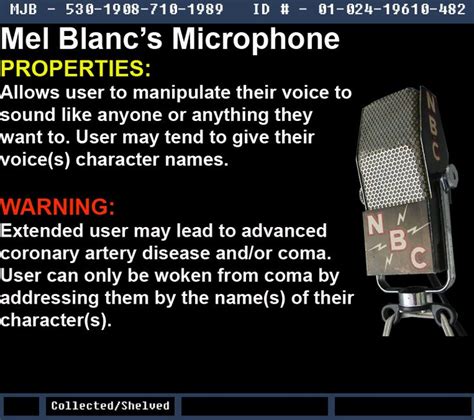 MJB - 530-1908-710-1989 ID # - 01-024-19610-482

Mel Blanc's Microphone

PROPERTIES:

Allows user to manipulate their voice to sound like anyone or anything they want to. User may tend to give their voice(s) character names.

WARNING:

Extended user may lead to advanced coronary artery disease and/or coma. User can only be woken from coma by addressing them by the name(s) of their character(s).

NBC

NBC

Collected/Shelved